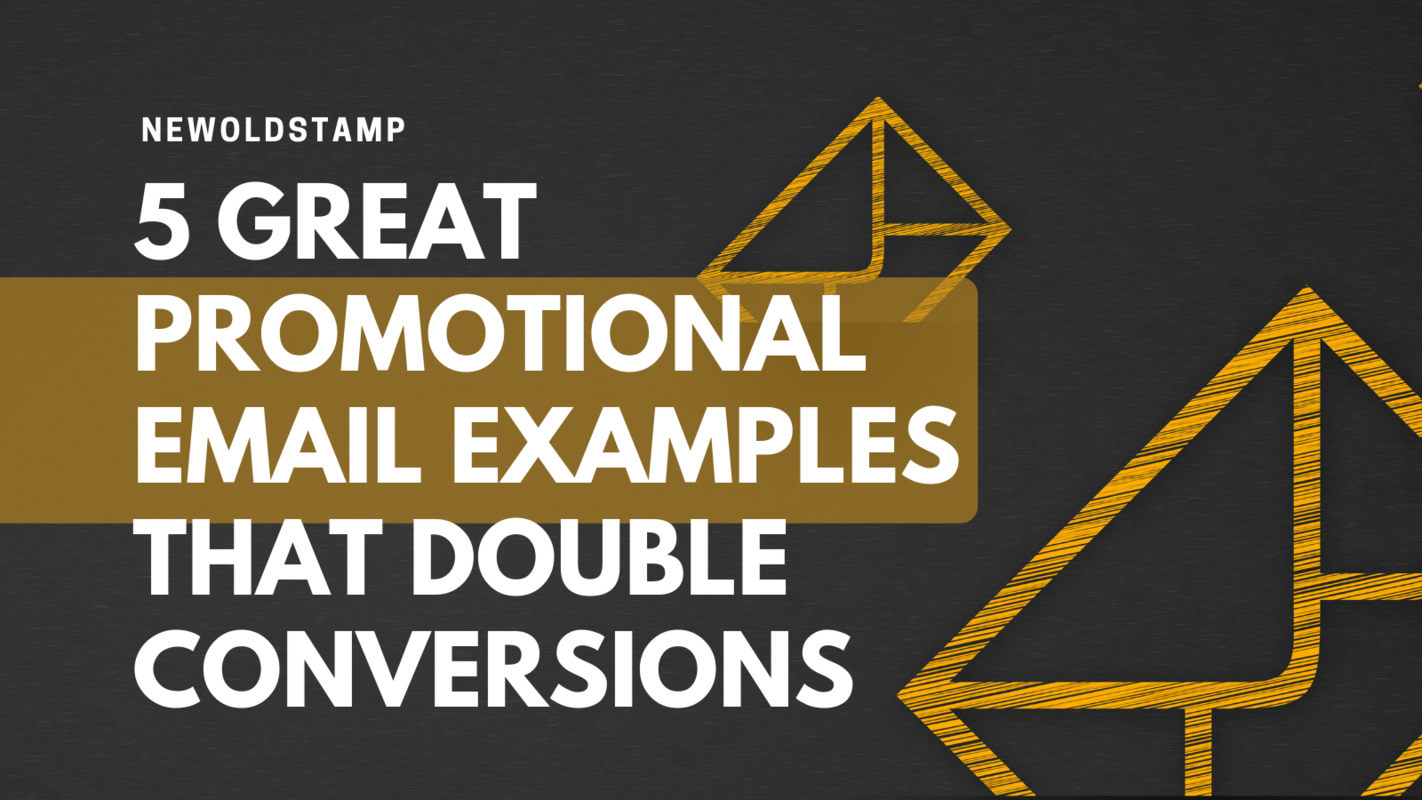 NEWOLDSTAMP

5 GREAT PROMOTIONAL EMAIL EXAMPLES THAT DOUBLE CONVERSIONS